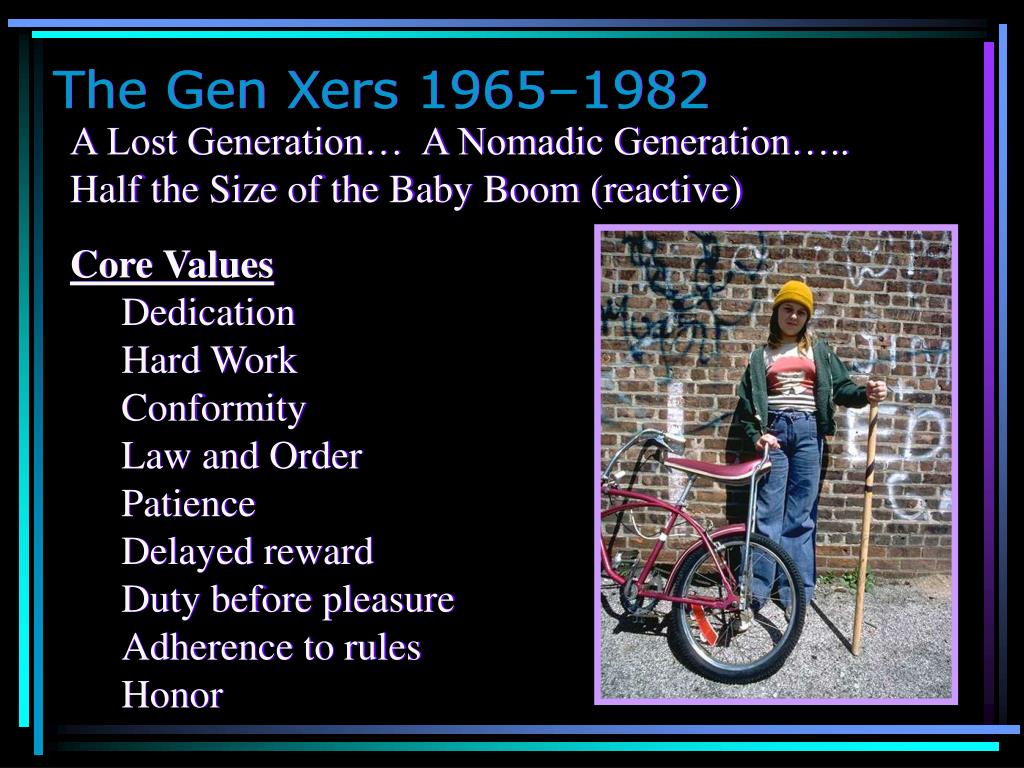 The Gen Xers 1965–1982

A Lost Generation… A Nomadic Generation….. Half the Size of the Baby Boom (reactive)

Core Values
Dedication
Hard Work
Conformity
Law and Order
Patience
Delayed reward
Duty before pleasure
Adherence to rules
Honor